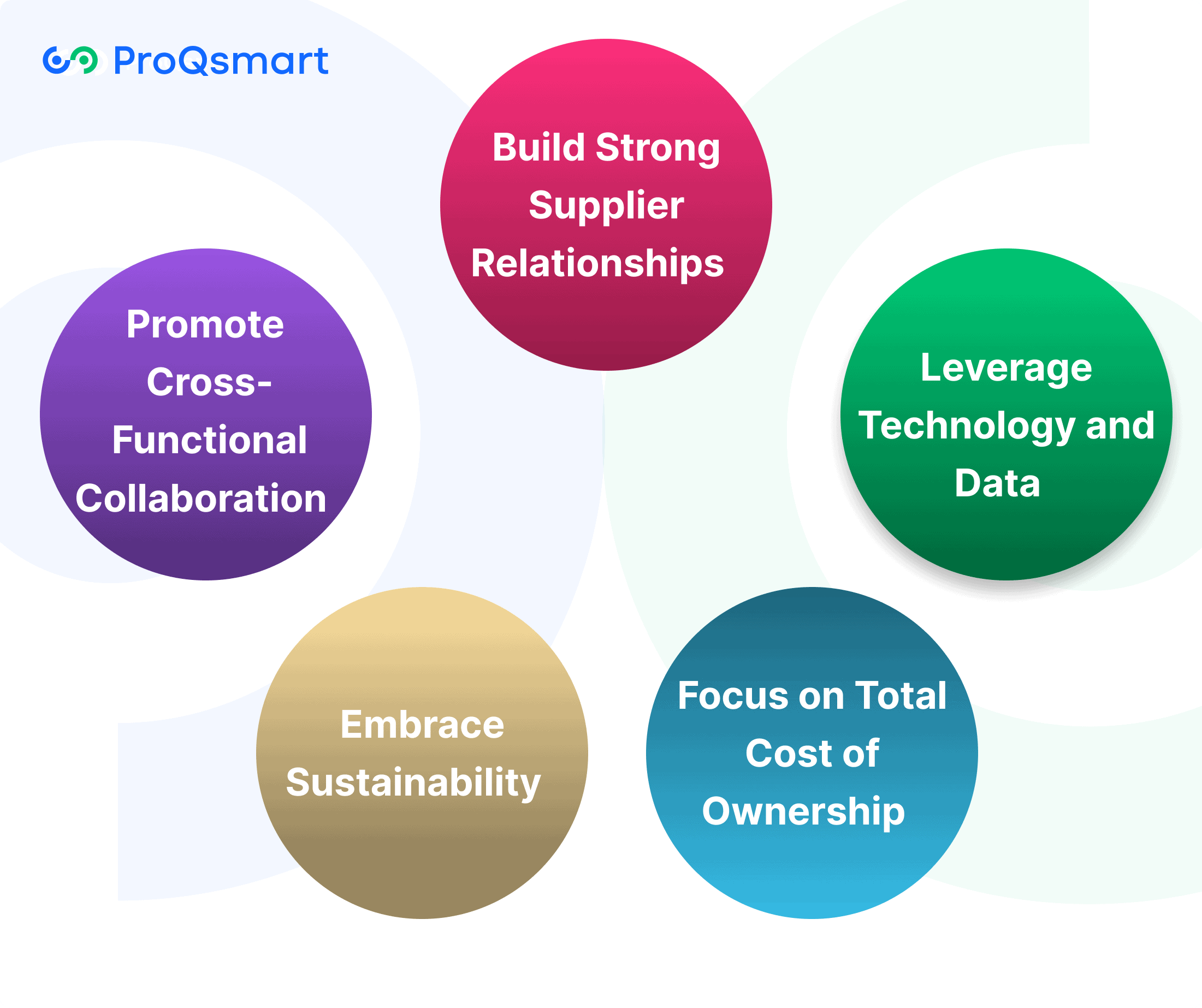 ProQsmart

Build Strong Supplier Relationships

Promote Cross-Functional Collaboration

Leverage Technology and Data

Embrace Sustainability

Focus on Total Cost of Ownership